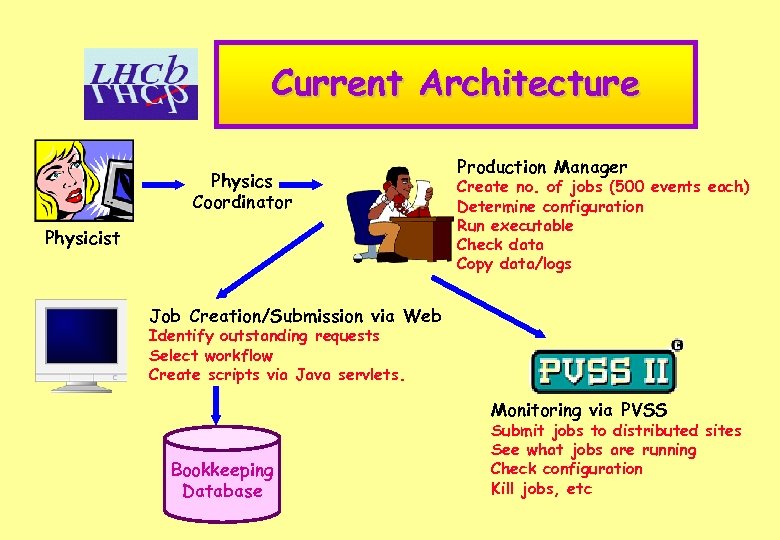 LHCb

Current Architecture

Physicist

Physics Coordinator

Production Manager
Create no. of jobs (500 events each)
Determine configuration
Run executable
Check data
Copy data/logs

Job Creation/Submission via Web
Identify outstanding requests
Select workflow
Create scripts via Java servlets.

Bookkeeping Database

PVSS II

Monitoring via PVSS
Submit jobs to distributed sites
See what jobs are running
Check configuration
Kill jobs, etc